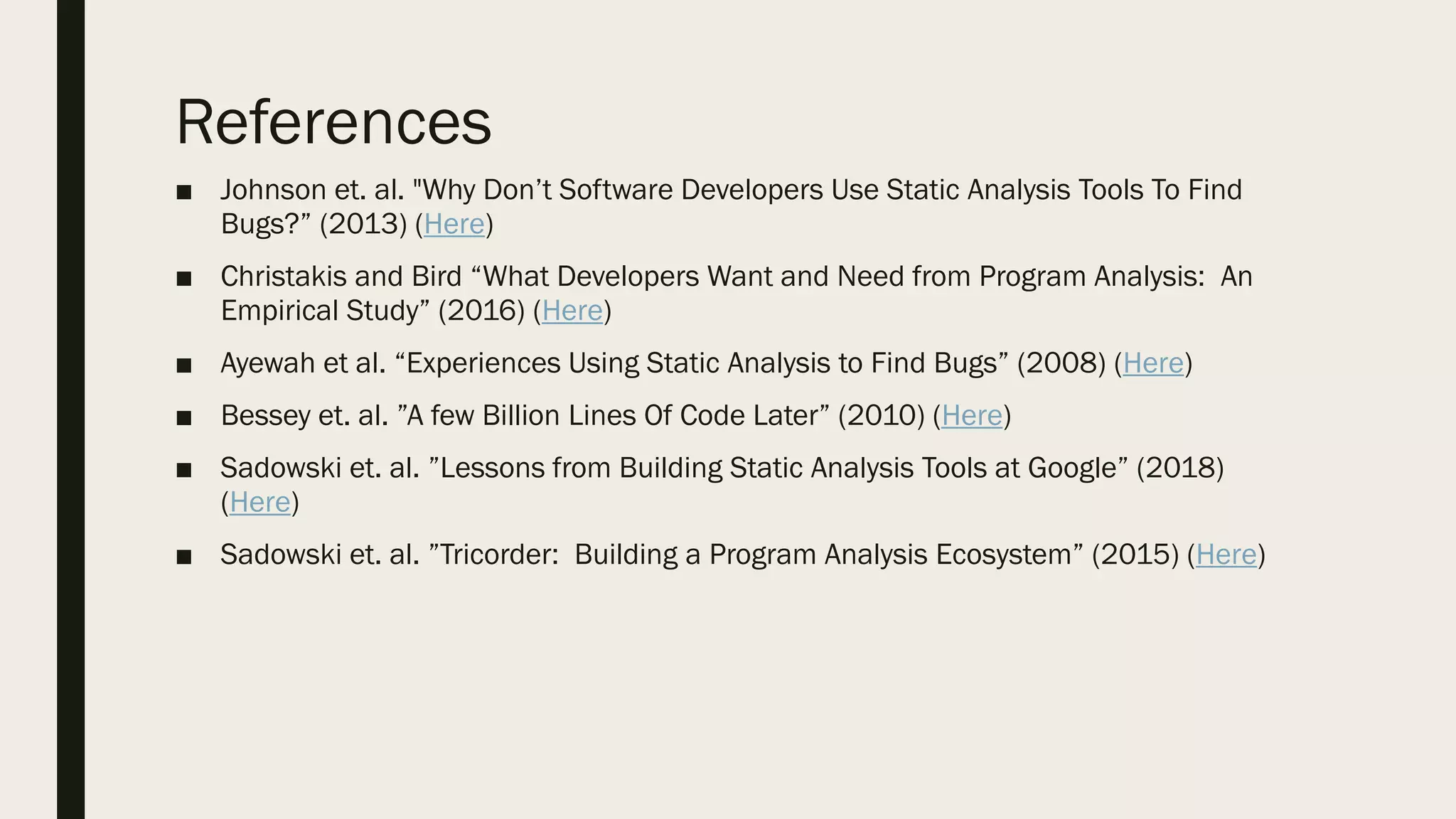 References

■ Johnson et. al. "Why Don’t Software Developers Use Static Analysis Tools To Find Bugs?” (2013) (Here)

■ Christakis and Bird “What Developers Want and Need from Program Analysis:  An Empirical Study” (2016) (Here)

■ Ayewah et al. “Experiences Using Static Analysis to Find Bugs” (2008) (Here)

■ Bessey et. al. ”A few Billion Lines Of Code Later” (2010) (Here)

■ Sadowski et. al. ”Lessons from Building Static Analysis Tools at Google” (2018) (Here)

■ Sadowski et. al. ”Tricorder:  Building a Program Analysis Ecosystem” (2015) (Here)